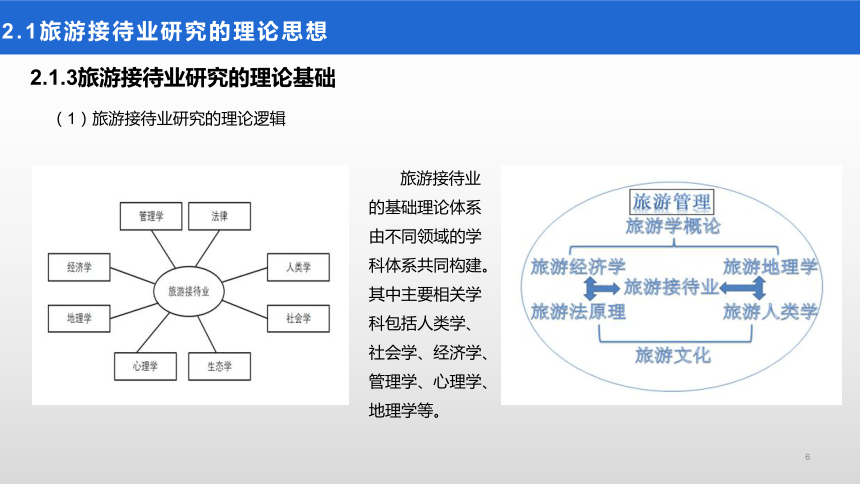 2.1旅游接待业研究的理论思想

2.1.3旅游接待业研究的理论基础

（1）旅游接待业研究的理论逻辑

管理学
法律
经济学
人类学
旅游接待业
地理学
社会学
心理学
生态学

旅游接待业的基础理论体系由不同领域的学科体系共同构建。其中主要相关学科包括人类学、社会学、经济学、管理学、心理学、地理学等。

旅游管理
旅游学概论
旅游经济学
旅游地理学
旅游接待业
旅游法原理
旅游人类学
旅游文化

6